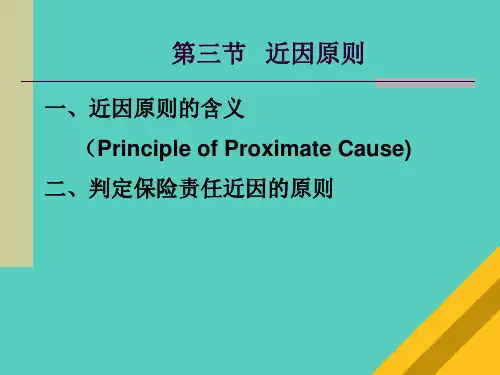 第三节　近因原则

一、近因原则的含义

（Principle of Proximate Cause)

二、判定保险责任近因的原则